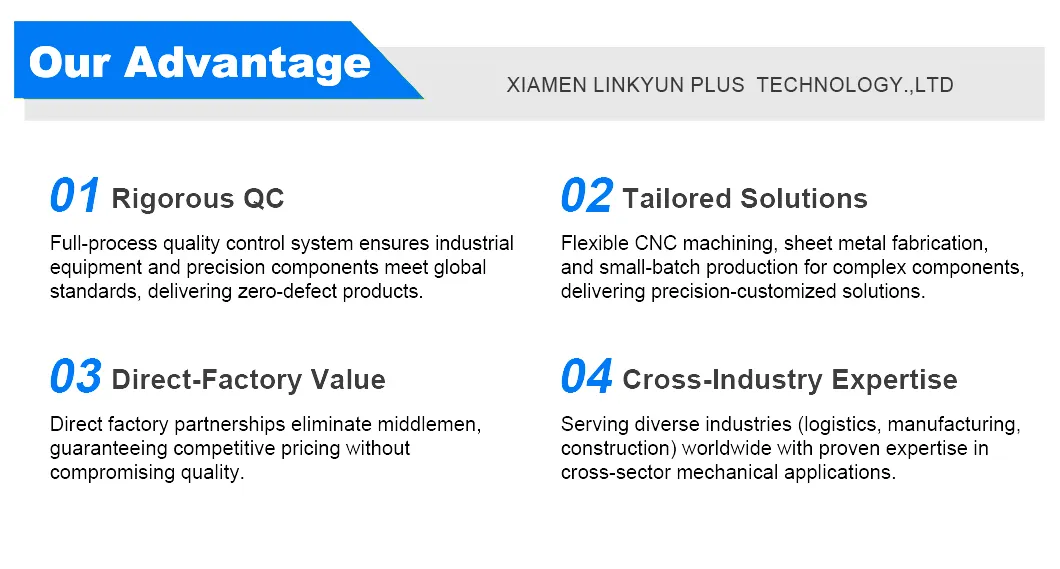 Our Advantage

XIAMEN LINKYUN PLUS TECHNOLOGY.,LTD

01 Rigorous QC

Full-process quality control system ensures industrial equipment and precision components meet global standards, delivering zero-defect products.

02 Tailored Solutions

Flexible CNC machining, sheet metal fabrication, and small-batch production for complex components, delivering precision-customized solutions.

03 Direct-Factory Value

Direct factory partnerships eliminate middlemen, guaranteeing competitive pricing without compromising quality.

04 Cross-Industry Expertise

Serving diverse industries (logistics, manufacturing, construction) worldwide with proven expertise in cross-sector mechanical applications.